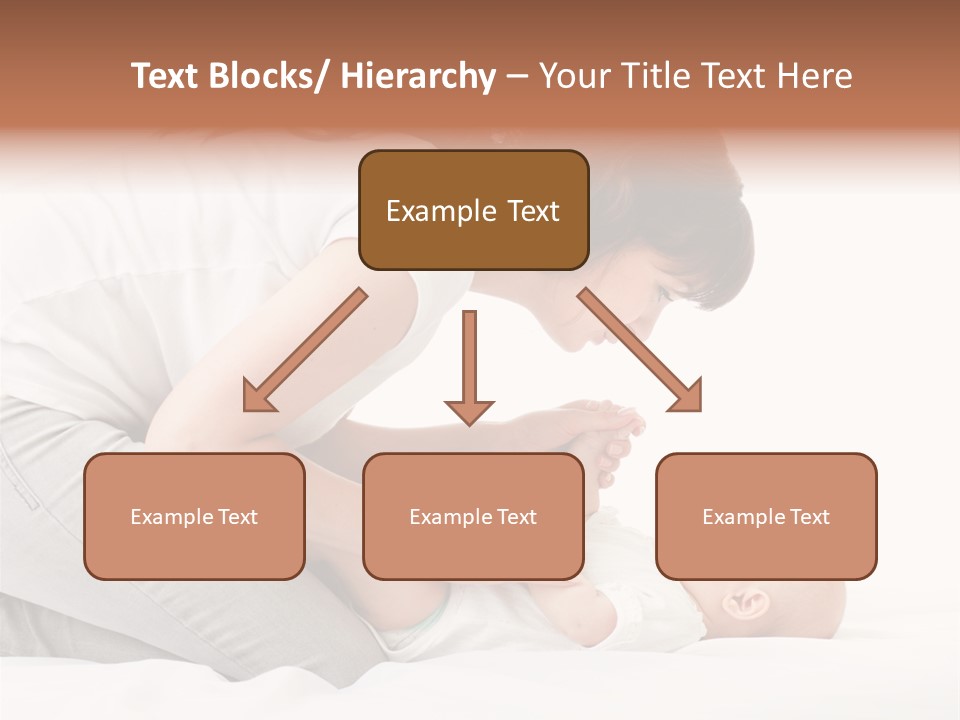 Text Blocks/ Hierarchy – Your Title Text Here

Example Text

Example Text

Example Text

Example Text